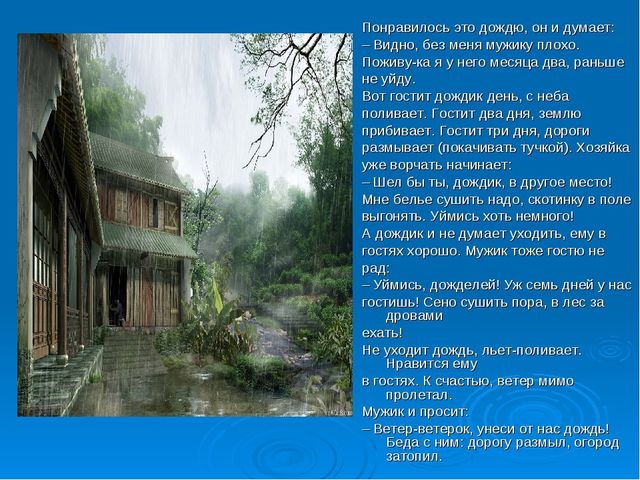 Понравилось это дождю, он и думает:
– Видно, без меня мужику плохо.
Поживу-ка я у него месяца два, раньше не уйду.
Вот гостит дождик день, с неба поливает. Гостит два дня, землю прибивает. Гостит три дня, дороги размывает (покачивать тучкой). Хозяйка уже ворчать начинает:
– Шел бы ты, дождик, в другое место!
Мне белье сушить надо, скотинку в поле выгонять. Уймись хоть немного!
А дождик и не думает уходить, ему в гостях хорошо. Мужик тоже гостю не рад:
– Уймись, дожделей! Уж семь дней у нас гостишь! Сено сушить пора, в лес за дровами ехать!
Не уходит дождь, льет-поливает. Нравится ему в гостях. К счастью, ветер мимо пролетал.
Мужик и просит:
– Ветер-ветерок, унеси от нас дождь! Беда с ним: дорогу размыл, огород затопил.